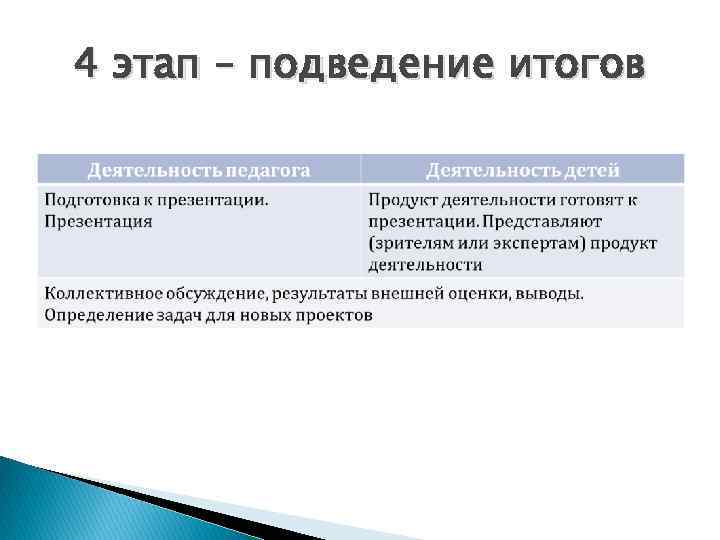 4 этап – подведение итогов

| Деятельность педагога | Деятельность детей |
|---|---|
| Подготовка к презентации. Презентация | Продукт деятельности готовят к презентации. Представляют (зрителям или экспертам) продукт деятельности |
| Коллективное обсуждение, результаты внешней оценки, выводы. Определение задач для новых проектов | |